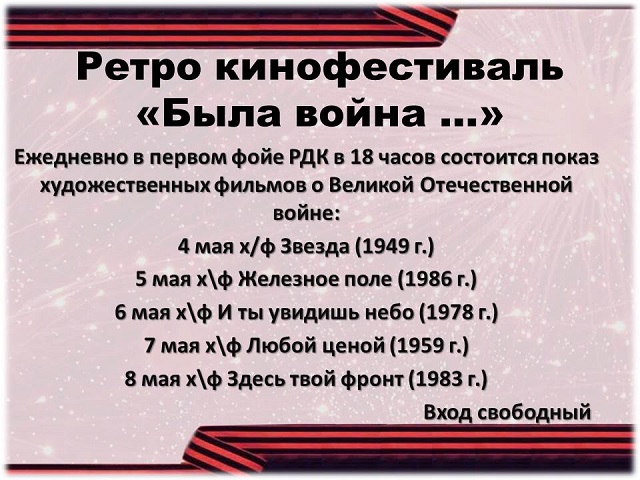 Ретро кинофестиваль «Была война ...»

Ежедневно в первом фойе РДК в 18 часов состоится показ художественных фильмов о Великой Отечественной войне:

4 мая х/ф Звезда (1949 г.)

5 мая х\ф Железное поле (1986 г.)

6 мая х\ф И ты увидишь небо (1978 г.)

7 мая х\ф Любой ценой (1959 г.)

8 мая х\ф Здесь твой фронт (1983 г.)

Вход свободный